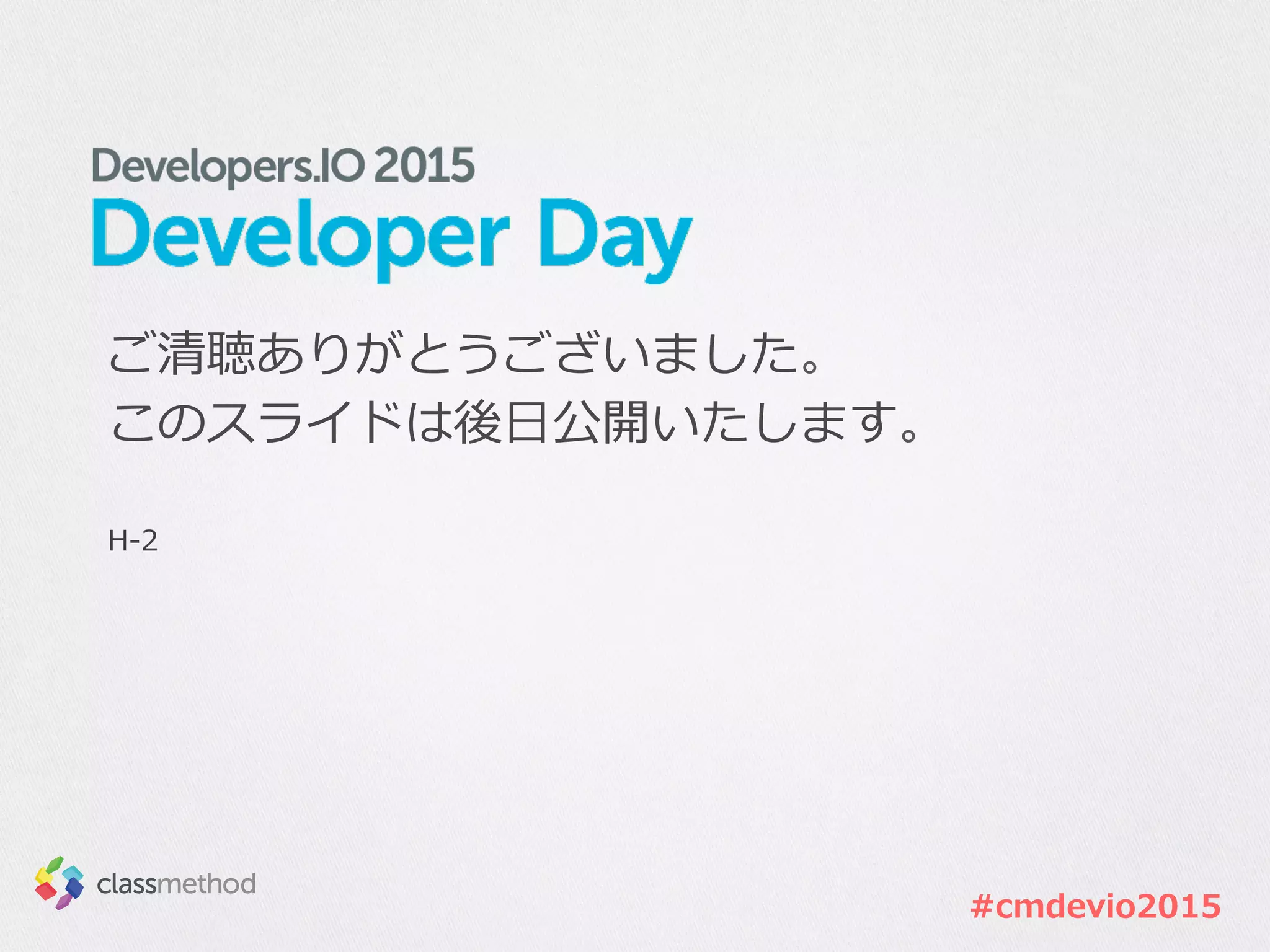 Developers.IO 2015
Developer Day

ご清聴ありがとうございました。
このスライドは後日公開いたします。

H-2

classmethod

#cmdevio2015